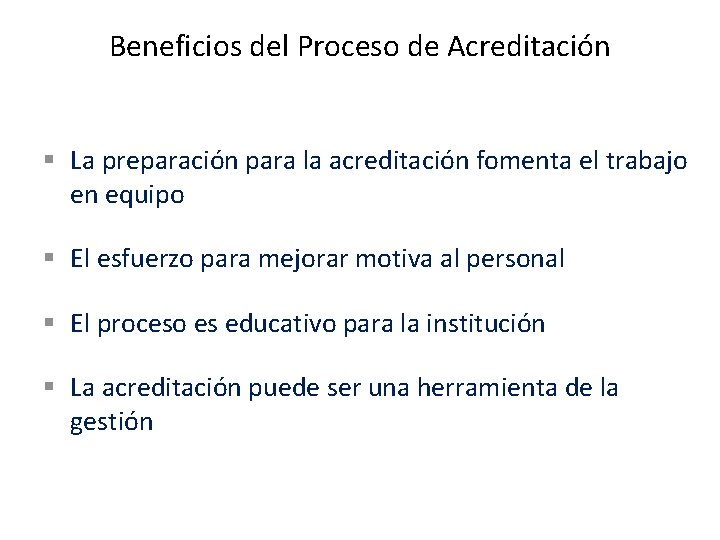 Beneficios del Proceso de Acreditación

▪ La preparación para la acreditación fomenta el trabajo en equipo

▪ El esfuerzo para mejorar motiva al personal

▪ El proceso es educativo para la institución

▪ La acreditación puede ser una herramienta de la gestión